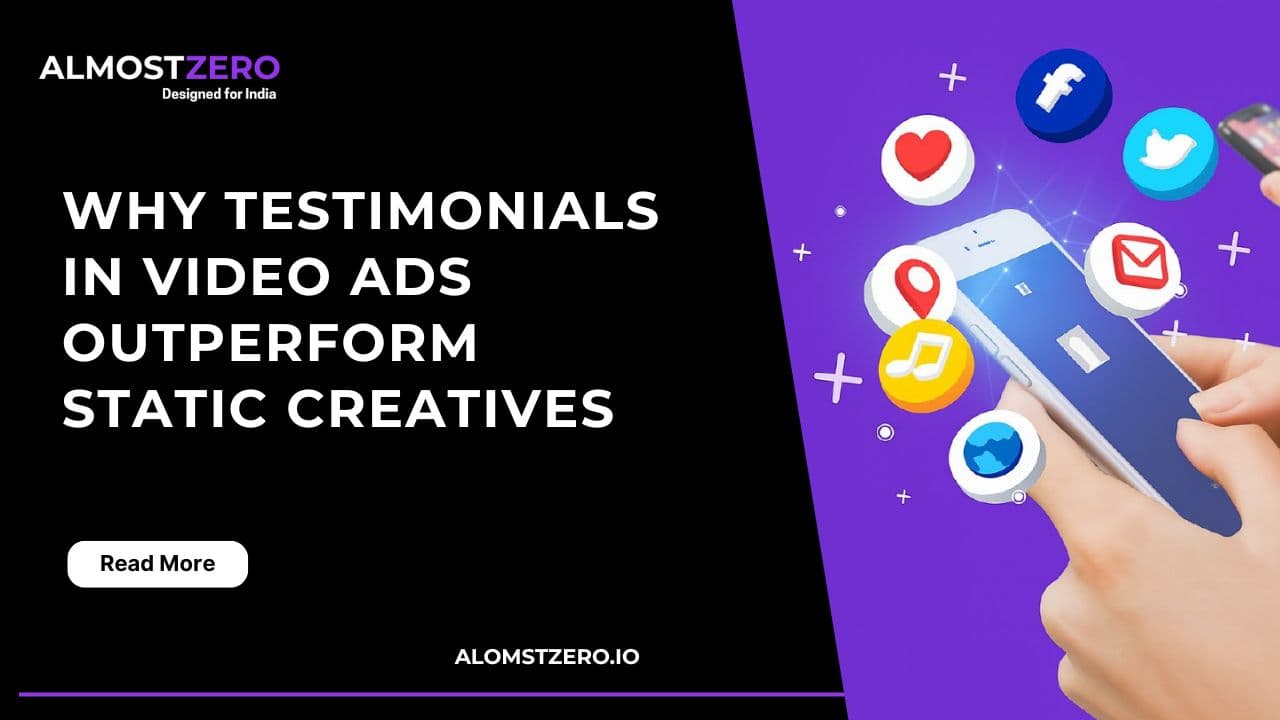 ALMOSTZERO
Designed for India

WHY TESTIMONIALS IN VIDEO ADS OUTPERFORM STATIC CREATIVES

Read More

ALOMSTZERO.IO